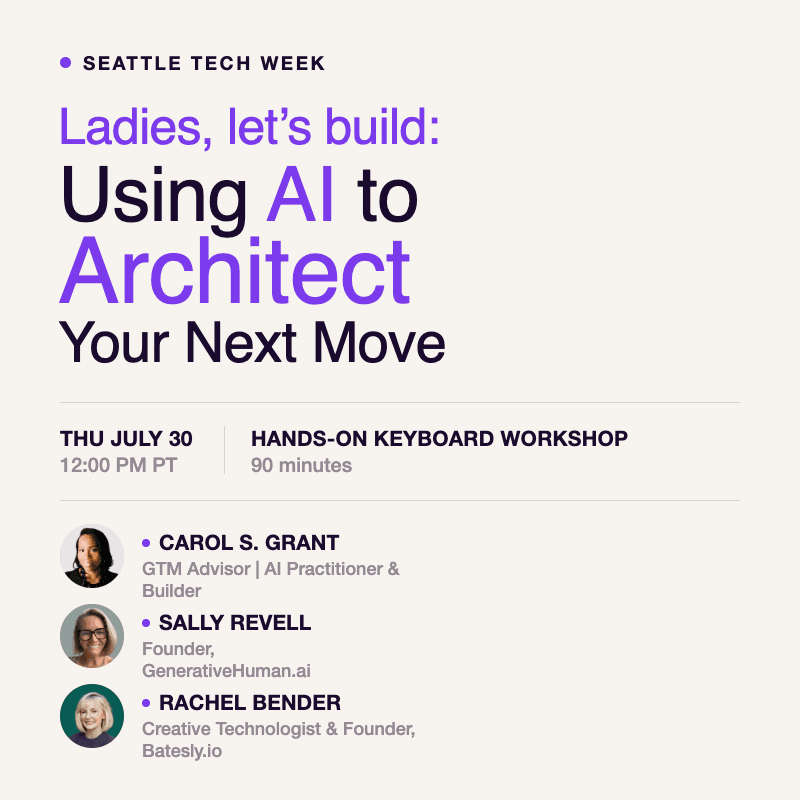 SEATTLE TECH WEEK

Ladies, let's build:
Using AI to Architect Your Next Move

THU JULY 30
12:00 PM PT

HANDS-ON KEYBOARD WORKSHOP
90 minutes

CAROL S. GRANT
GTM Advisor | AI Practitioner & Builder

SALLY REVELL
Founder, GenerativeHuman.ai

RACHEL BENDER
Creative Technologist & Founder, Batesly.io